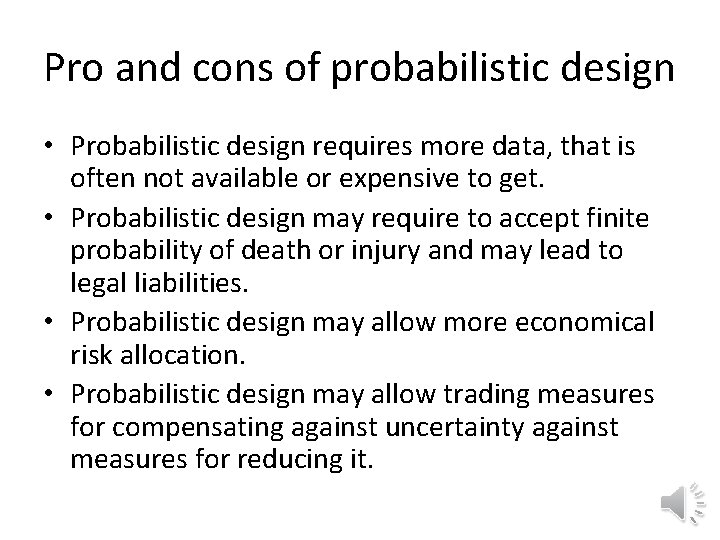 Pro and cons of probabilistic design

• Probabilistic design requires more data, that is often not available or expensive to get.
• Probabilistic design may require to accept finite probability of death or injury and may lead to legal liabilities.
• Probabilistic design may allow more economical risk allocation.
• Probabilistic design may allow trading measures for compensating against uncertainty against measures for reducing it.